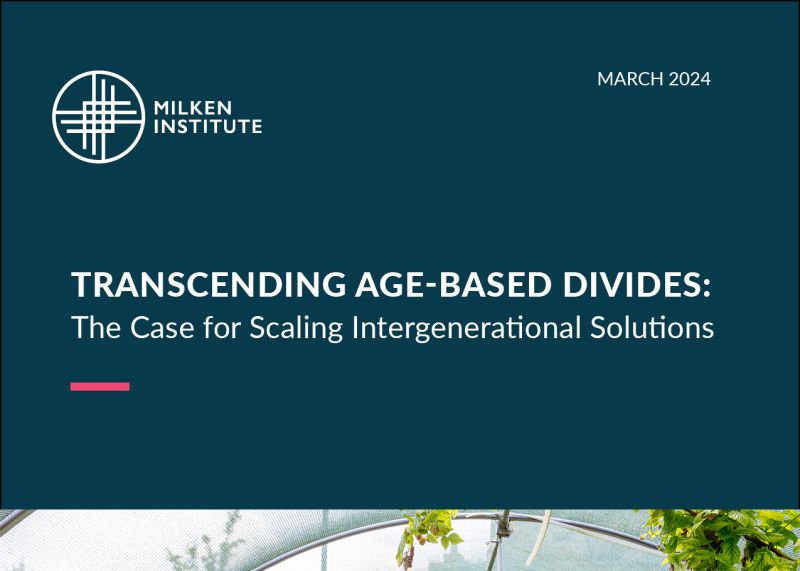 MILKEN INSTITUTE

MARCH 2024

TRANSCENDING AGE-BASED DIVIDES:
The Case for Scaling Intergenerational Solutions